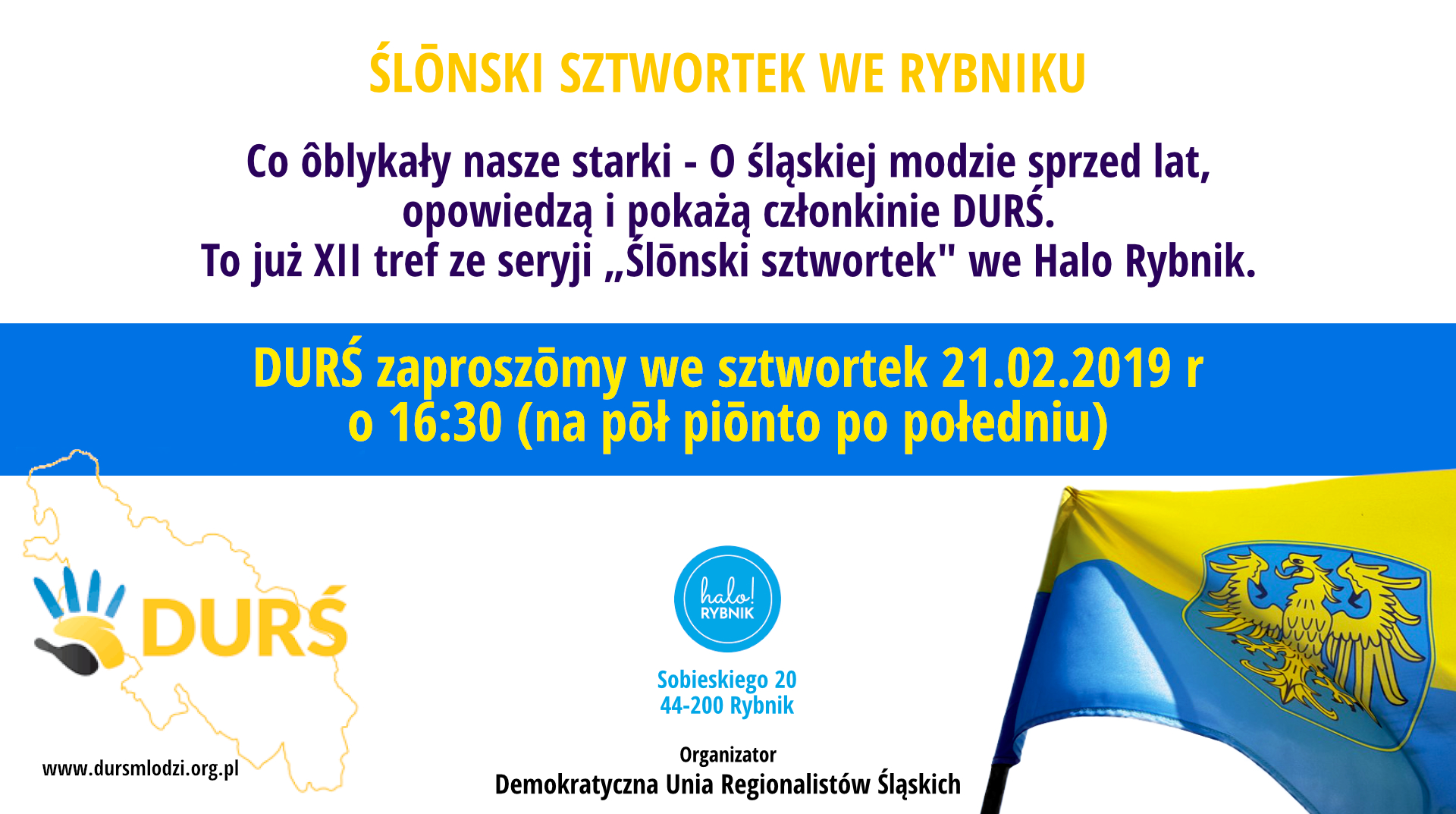 ŚLŌNSKI SZTWORTEK WE RYBNIKU

Co ôblykały nasze starki - O śląskiej modzie sprzed lat, opowiedzą i pokażą członkinie DURŚ.
To już XII tref ze seryji „Ślōnski sztwortek" we Halo Rybnik.

DURŚ zaproszōmy we sztwortek 21.02.2019 r o 16:30 (na pōł piōnto po połedniu)

DURŚ

www.dursmlodzi.org.pl

halo! RYBNIK

Sobieskiego 20
44-200 Rybnik

Organizator
Demokratyczna Unia Regionalistów Śląskich